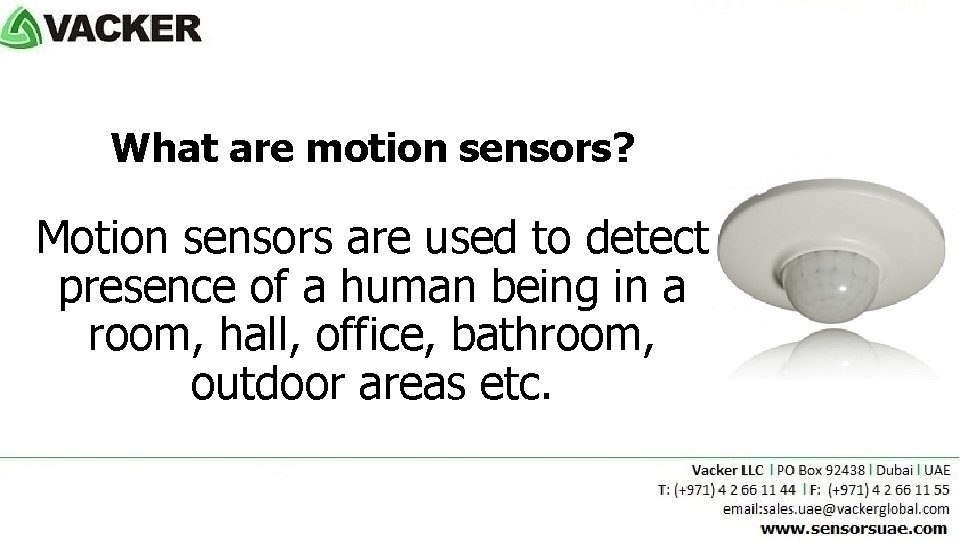 VACKER

What are motion sensors?

Motion sensors are used to detect presence of a human being in a room, hall, office, bathroom, outdoor areas etc.

Vacker LLC | PO Box 92438 | Dubai | UAE
T: (+971) 4 2 66 11 44 | F: (+971) 4 2 66 11 55
email:sales.uae@vackerglobal.com
www.sensorsuae.com